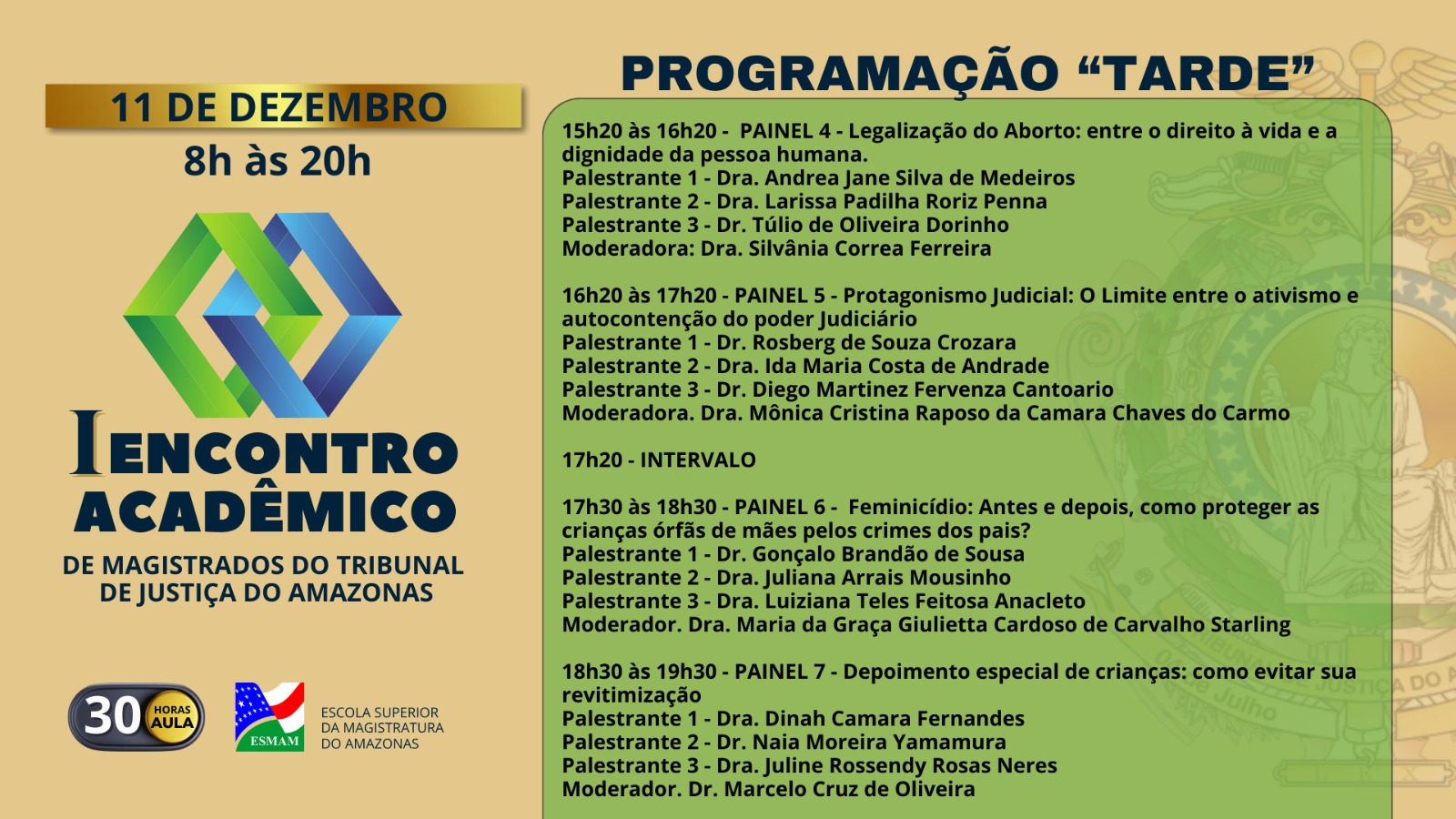 11 DE DEZEMBRO
8h às 20h

I ENCONTRO ACADÊMICO
DE MAGISTRADOS DO TRIBUNAL DE JUSTIÇA DO AMAZONAS

30 HORAS AULA

ESMAM
ESCOLA SUPERIOR DA MAGISTRATURA DO AMAZONAS

PROGRAMAÇÃO “TARDE”

15h20 às 16h20 - PAINEL 4 - Legalização do Aborto: entre o direito à vida e a dignidade da pessoa humana.
Palestrante 1 - Dra. Andrea Jane Silva de Medeiros
Palestrante 2 - Dra. Larissa Padilha Roriz Penna
Palestrante 3 - Dr. Túlio de Oliveira Dorinho
Moderadora: Dra. Silvânia Correa Ferreira

16h20 às 17h20 - PAINEL 5 - Protagonismo Judicial: O Limite entre o ativismo e autocontenção do poder Judiciário
Palestrante 1 - Dr. Rosberg de Souza Crozara
Palestrante 2 - Dra. Ida Maria Costa de Andrade
Palestrante 3 - Dr. Diego Martinez Fervenza Cantoario
Moderadora. Dra. Mônica Cristina Raposo da Camara Chaves do Carmo

17h20 - INTERVALO

17h30 às 18h30 - PAINEL 6 - Feminicídio: Antes e depois, como proteger as crianças órfãs de mães pelos crimes dos pais?
Palestrante 1 - Dr. Gonçalo Brandão de Sousa
Palestrante 2 - Dra. Juliana Arrais Mousinho
Palestrante 3 - Dra. Luiziana Teles Feitosa Anacleto
Moderador. Dra. Maria da Graça Giulietta Cardoso de Carvalho Starling

18h30 às 19h30 - PAINEL 7 - Depoimento especial de crianças: como evitar sua revitimização
Palestrante 1 - Dra. Dinah Camara Fernandes
Palestrante 2 - Dr. Naia Moreira Yamamura
Palestrante 3 - Dra. Juline Rossendy Rosas Neres
Moderador. Dr. Marcelo Cruz de Oliveira